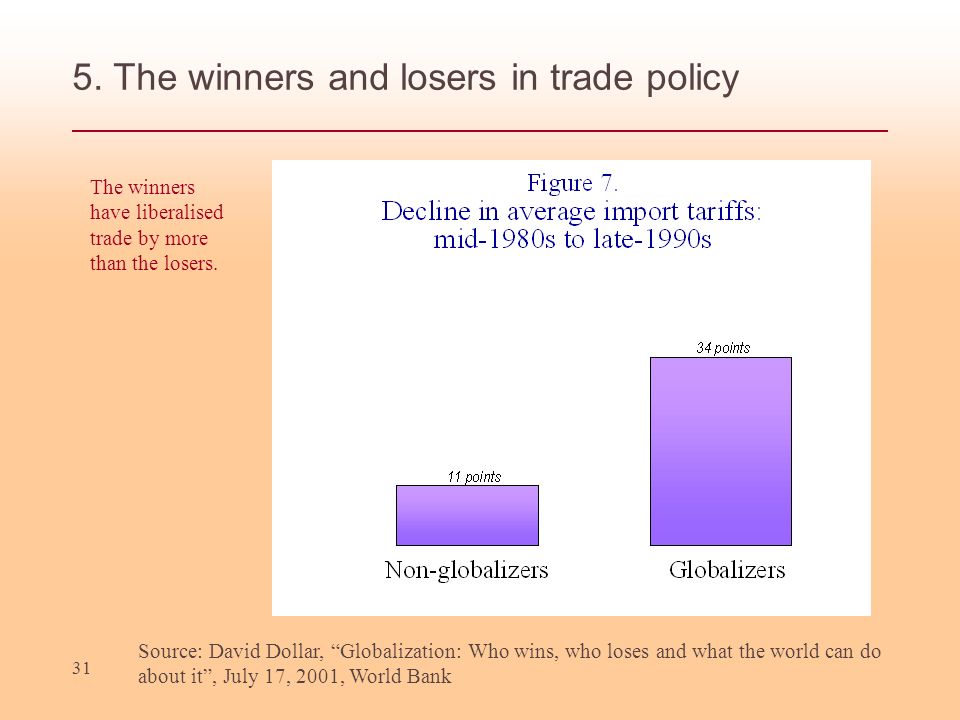 5. The winners and losers in trade policy

The winners have liberalised trade by more than the losers.

Figure 7.
Decline in average import tariffs: mid-1980s to late-1990s

11 points
34 points

Non-globalizers
Globalizers

31

Source: David Dollar, “Globalization: Who wins, who loses and what the world can do about it”, July 17, 2001, World Bank